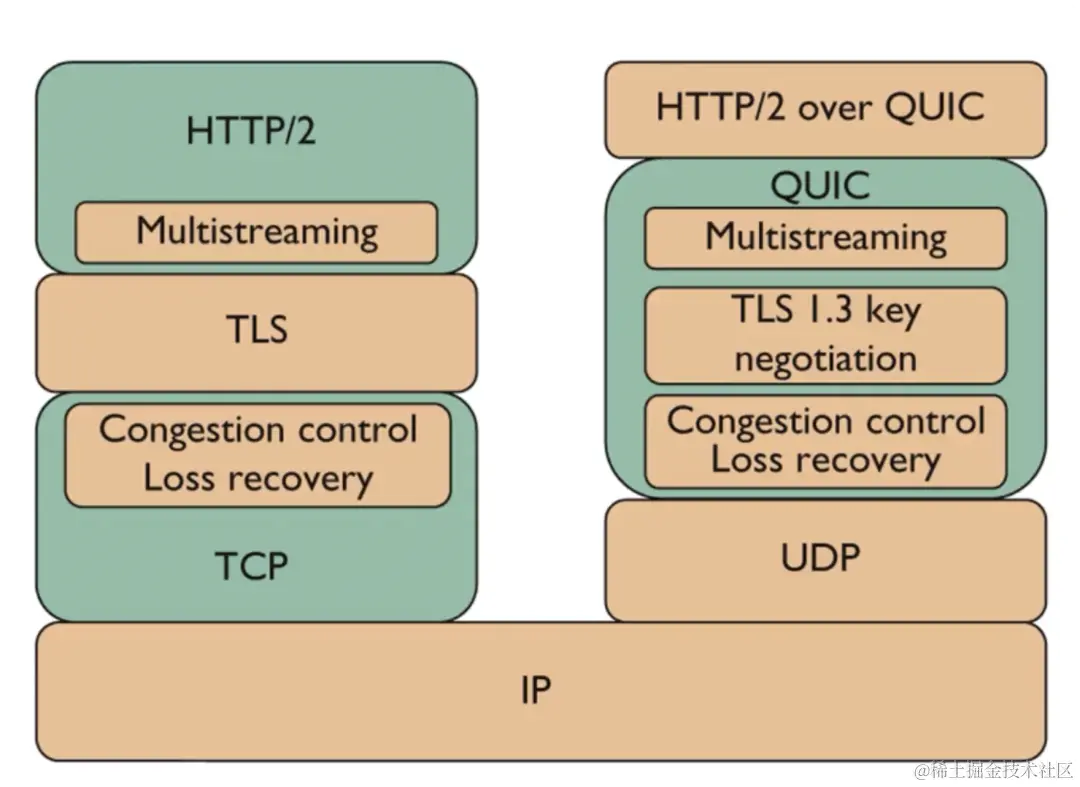 HTTP/2

Multistreaming

TLS

Congestion control
Loss recovery

TCP

HTTP/2 over QUIC

QUIC

Multistreaming

TLS 1.3 key negotiation

Congestion control
Loss recovery

UDP

IP

@稀土掘金技术社区